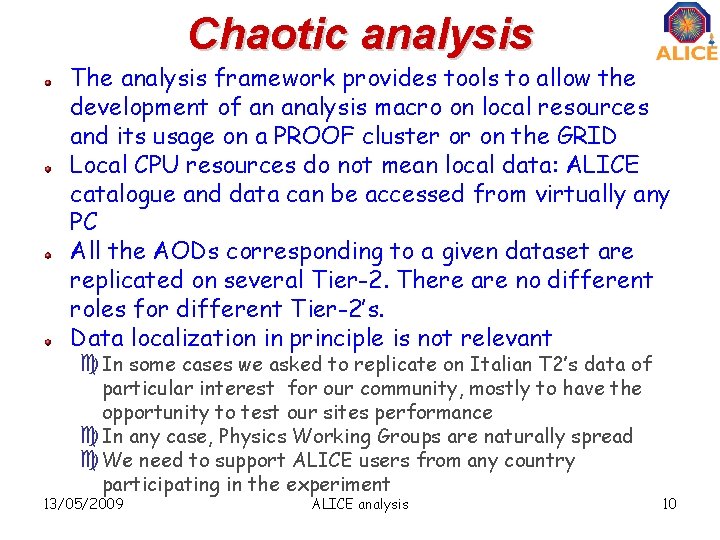 Chaotic analysis

ALICE

The analysis framework provides tools to allow the development of an analysis macro on local resources and its usage on a PROOF cluster or on the GRID

Local CPU resources do not mean local data: ALICE catalogue and data can be accessed from virtually any PC

All the AODs corresponding to a given dataset are replicated on several Tier-2. There are no different roles for different Tier-2's.

Data localization in principle is not relevant

In some cases we asked to replicate on Italian T2's data of particular interest for our community, mostly to have the opportunity to test our sites performance

In any case, Physics Working Groups are naturally spread

We need to support ALICE users from any country participating in the experiment

13/05/2009

ALICE analysis

10